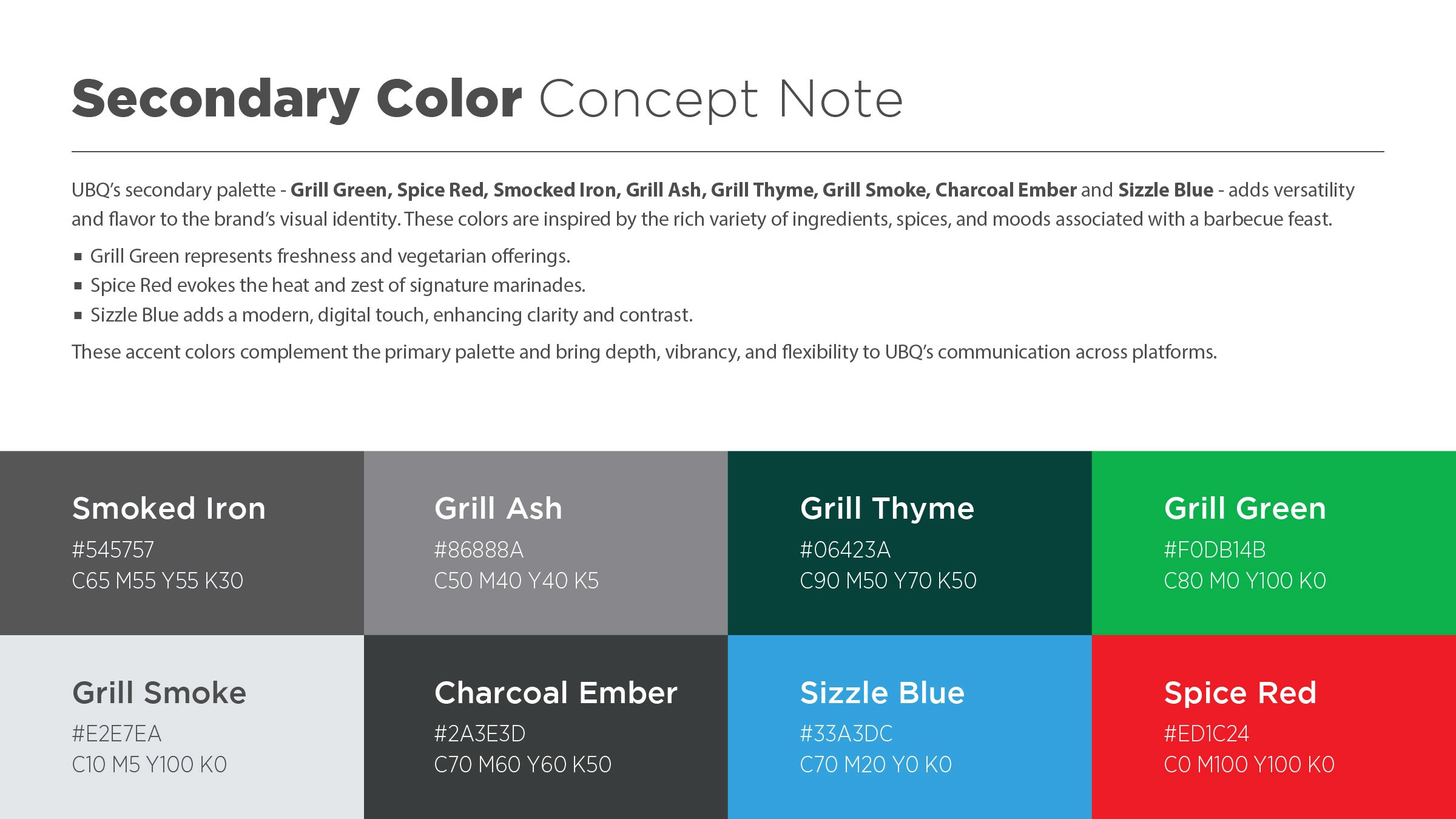 Secondary Color Concept Note

UBQ's secondary palette - Grill Green, Spice Red, Smocked Iron, Grill Ash, Grill Thyme, Grill Smoke, Charcoal Ember and Sizzle Blue - adds versatility and flavor to the brand's visual identity. These colors are inspired by the rich variety of ingredients, spices, and moods associated with a barbecue feast.

▪ Grill Green represents freshness and vegetarian offerings.
▪ Spice Red evokes the heat and zest of signature marinades.
▪ Sizzle Blue adds a modern, digital touch, enhancing clarity and contrast.

These accent colors complement the primary palette and bring depth, vibrancy, and flexibility to UBQ's communication across platforms.

Smoked Iron
#545757
C65 M55 Y55 K30

Grill Ash
#86888A
C50 M40 Y40 K5

Grill Thyme
#06423A
C90 M50 Y70 K50

Grill Green
#F0DB14B
C80 M0 Y100 K0

Grill Smoke
#E2E7EA
C10 M5 Y100 K0

Charcoal Ember
#2A3E3D
C70 M60 Y60 K50

Sizzle Blue
#33A3DC
C70 M20 Y0 K0

Spice Red
#ED1C24
C0 M100 Y100 K0